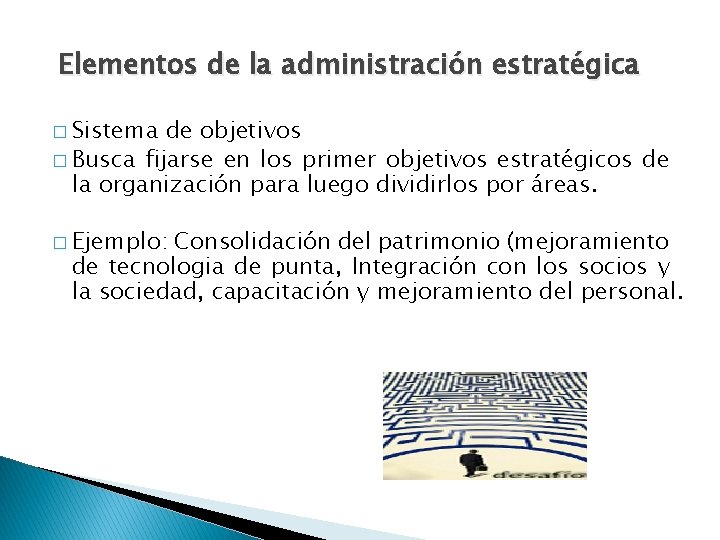 Elementos de la administración estratégica

□ Sistema de objetivos
□ Busca fijarse en los primer objetivos estratégicos de la organización para luego dividirlos por áreas.

□ Ejemplo: Consolidación del patrimonio (mejoramiento de tecnologia de punta, Integración con los socios y la sociedad, capacitación y mejoramiento del personal.

desafío